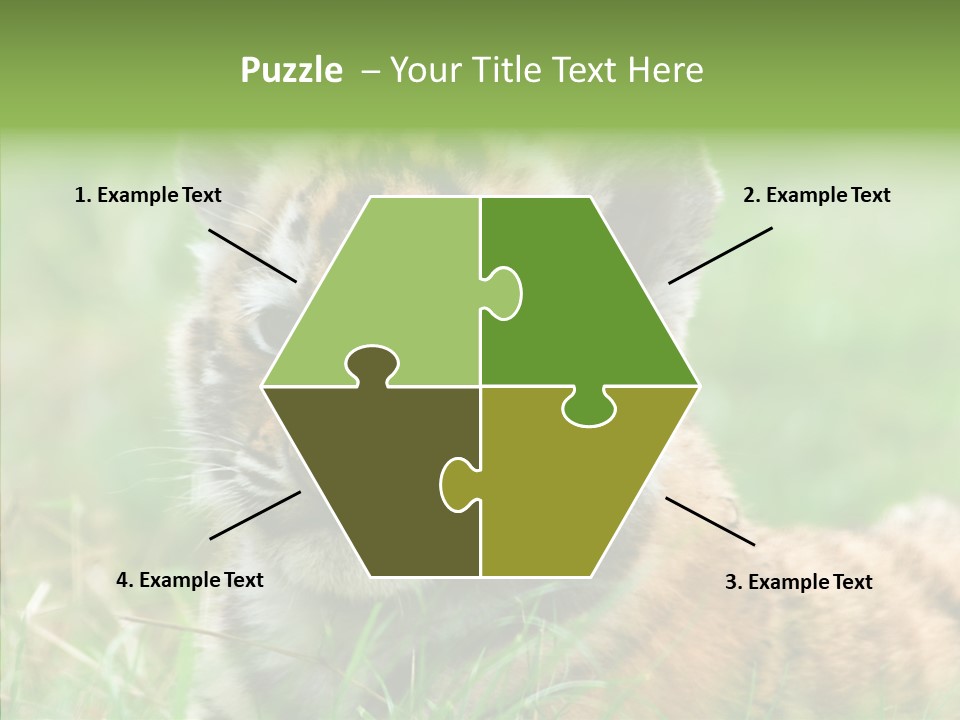 Puzzle – Your Title Text Here

1. Example Text

2. Example Text

4. Example Text

3. Example Text